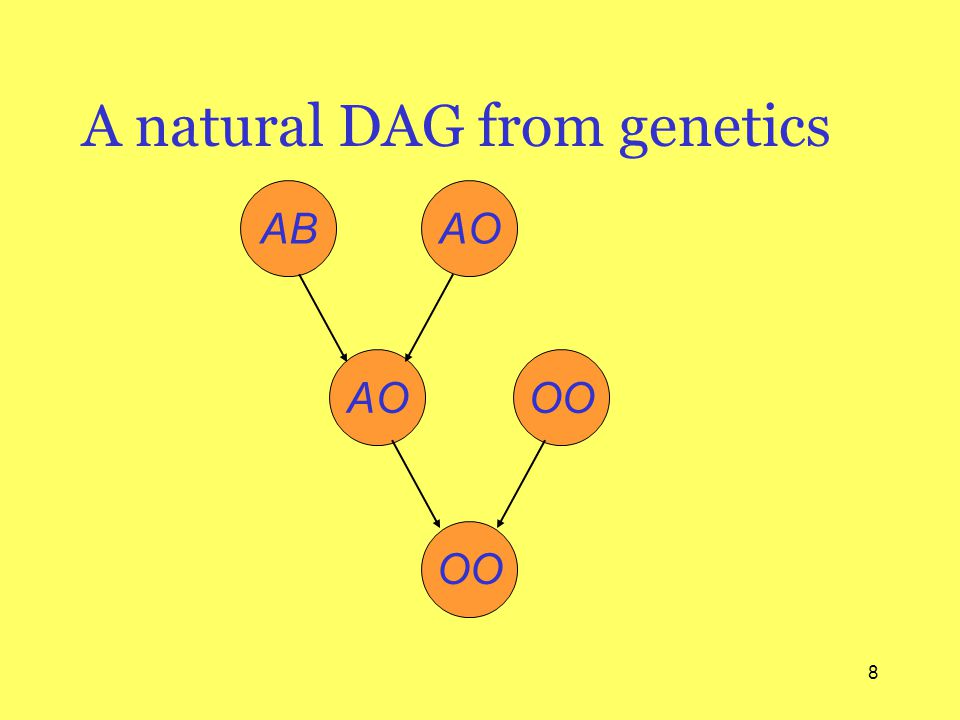 A natural DAG from genetics

AB

AO

AO

OO

OO

8